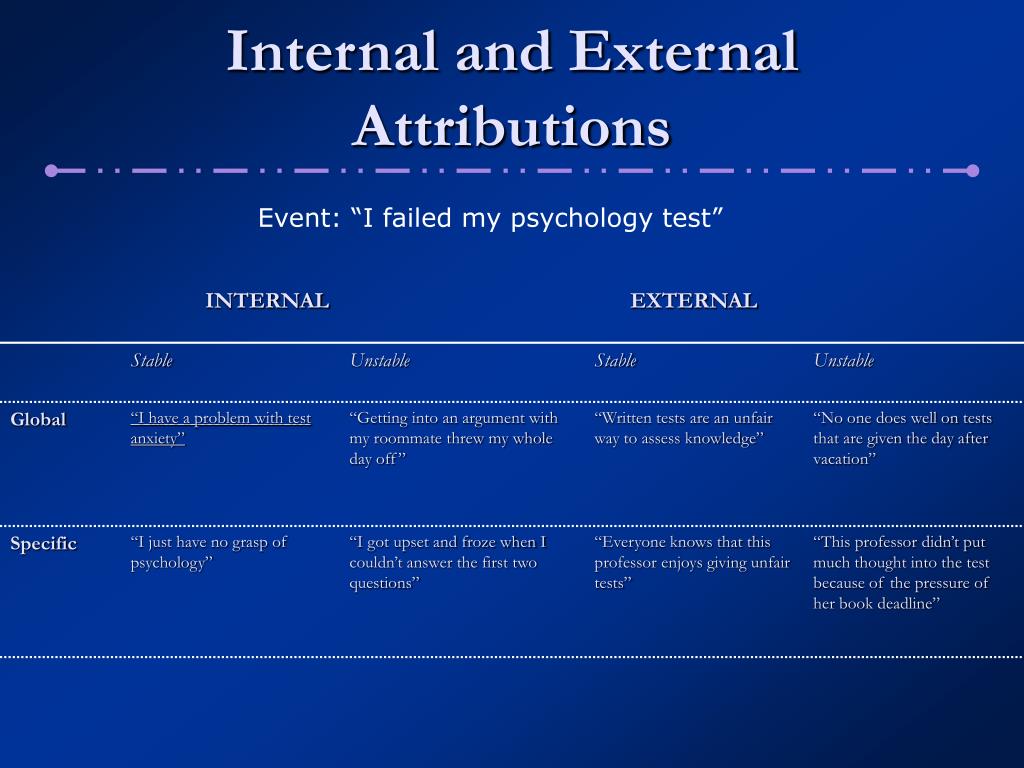 Internal and External Attributions

Event: “I failed my psychology test”

| | INTERNAL | | EXTERNAL | |
|---|---|---|---|---|
| | Stable | Unstable | Stable | Unstable |
| Global | “I have a problem with test anxiety” | “Getting into an argument with my roommate threw my whole day off” | “Written tests are an unfair way to assess knowledge” | “No one does well on tests that are given the day after vacation” |
| Specific | “I just have no grasp of psychology” | “I got upset and froze when I couldn’t answer the first two questions” | “Everyone knows that this professor enjoys giving unfair tests” | “This professor didn’t put much thought into the test because of the pressure of her book deadline” |